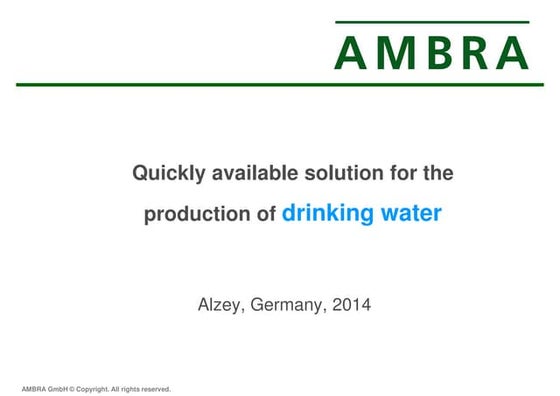 AMBRA

Quickly available solution for the production of drinking water

Alzey, Germany, 2014

AMBRA GmbH © Copyright. All rights reserved.